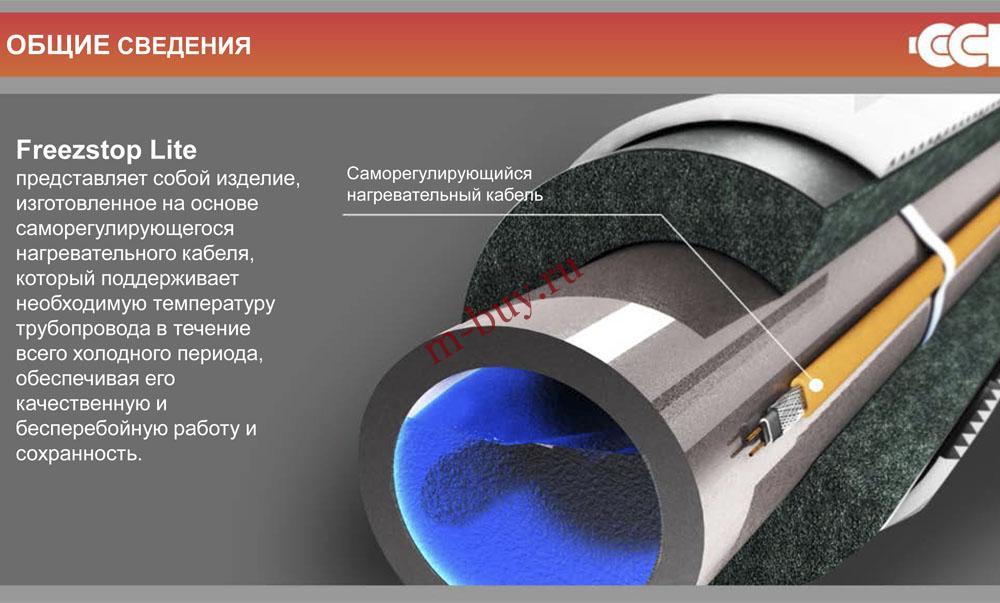 ОБЩИЕ СВЕДЕНИЯ

ССТ

Freezstop Lite
представляет собой изделие, изготовленное на основе саморегулирующегося нагревательного кабеля, который поддерживает необходимую температуру трубопровода в течение всего холодного периода, обеспечивая его качественную и бесперебойную работу и сохранность.

Саморегулирующийся нагревательный кабель

m-buy.ru